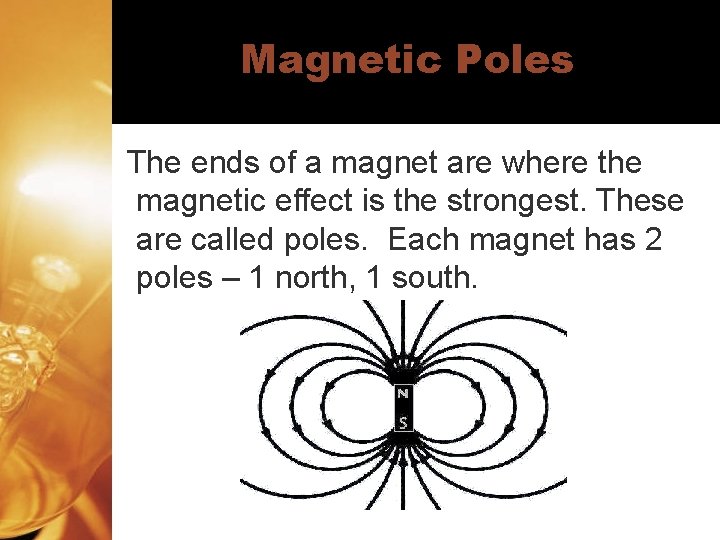 Magnetic Poles

The ends of a magnet are where the magnetic effect is the strongest. These are called poles. Each magnet has 2 poles – 1 north, 1 south.

N
S